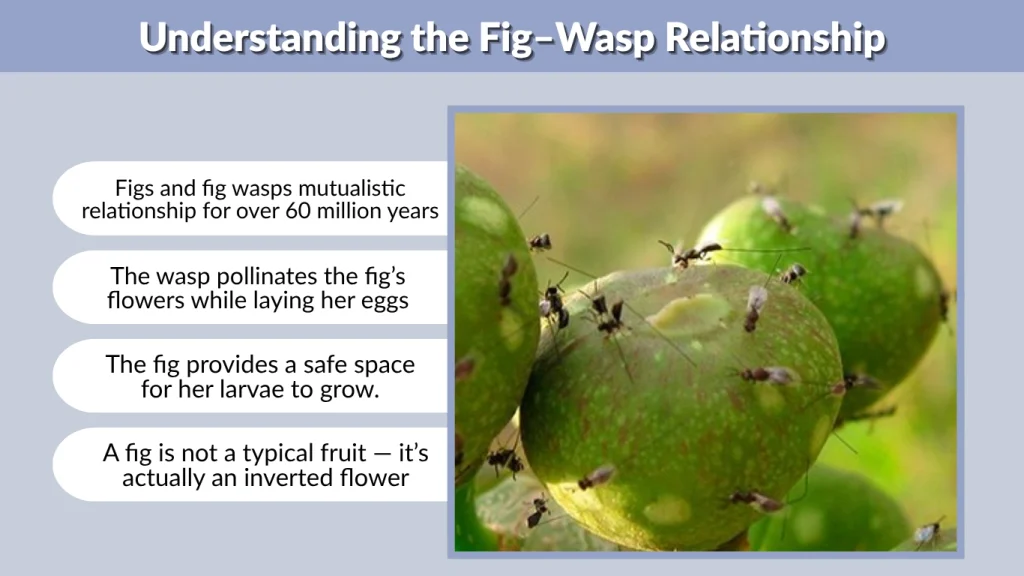 Understanding the Fig–Wasp Relationship

Figs and fig wasps mutualistic relationship for over 60 million years

The wasp pollinates the fig's flowers while laying her eggs

The fig provides a safe space for her larvae to grow.

A fig is not a typical fruit — it's actually an inverted flower